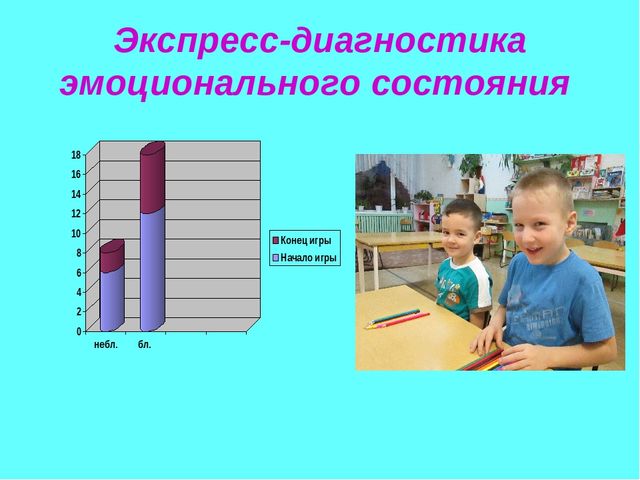 Экспресс-диагностика эмоционального состояния

18
16
14
12
10
8
6
4
2
0

небл. бл.

Конец игры
Начало игры